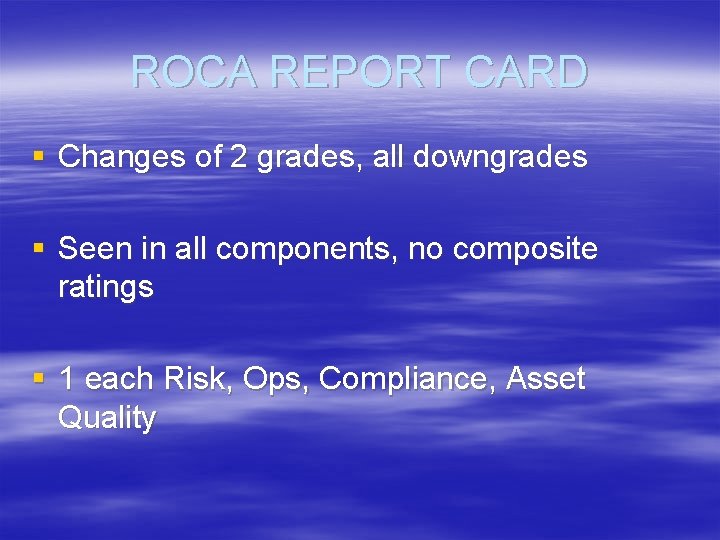 ROCA REPORT CARD

▪ Changes of 2 grades, all downgrades

▪ Seen in all components, no composite ratings

▪ 1 each Risk, Ops, Compliance, Asset Quality